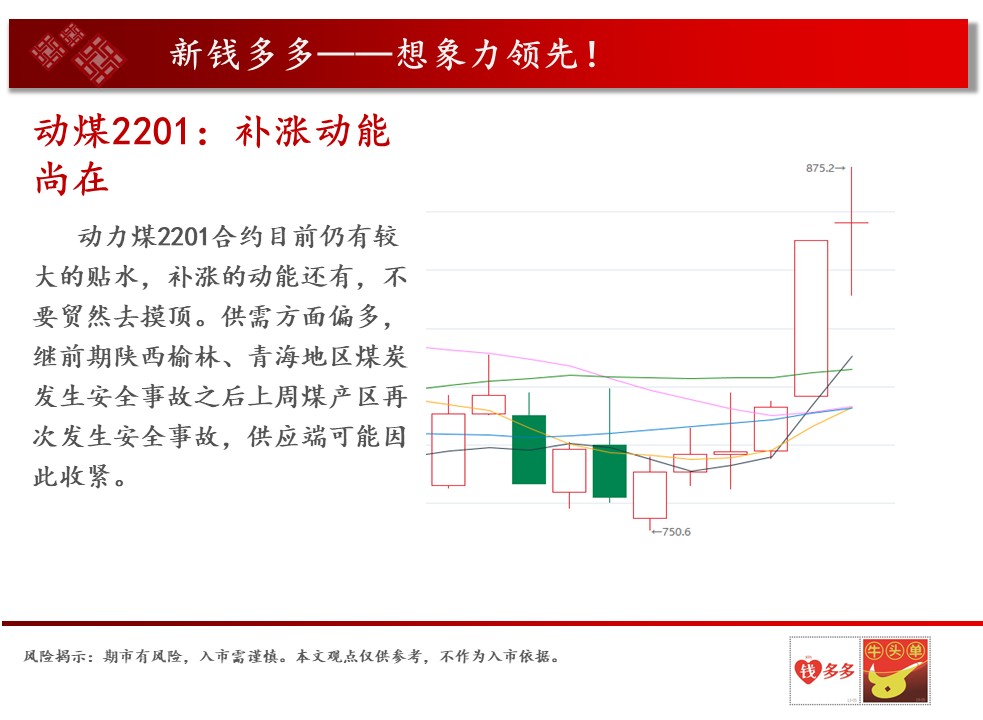 新钱多多——想象力领先！

动煤2201：补涨动能尚在

动力煤2201合约目前仍有较大的贴水，补涨的动能还有，不要贸然去摸顶。供需方面偏多，继前期陕西榆林、青海地区煤炭发生安全事故之后上周煤产区再次发生安全事故，供应端可能因此收紧。

875.2→

←750.6

风险揭示：期市有风险，入市需谨慎。本文观点仅供参考，不作为入市依据。

钱多多

牛头单